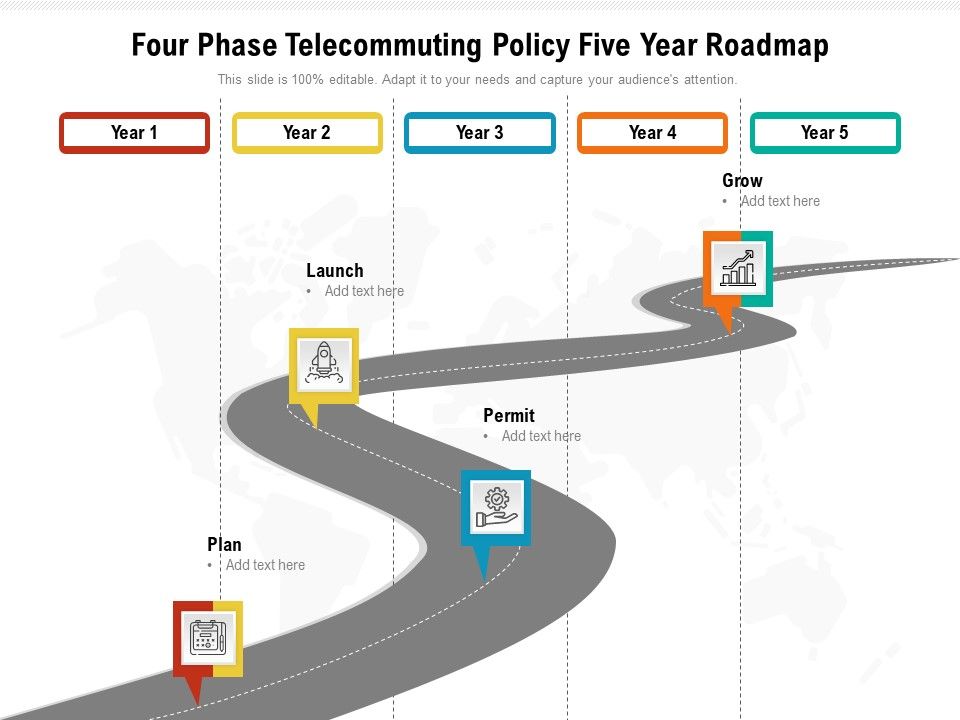 Four Phase Telecommuting Policy Five Year Roadmap

This slide is 100% editable. Adapt it to your needs and capture your audience's attention.

Year 1

Year 2

Year 3

Year 4

Year 5

Grow
• Add text here

Launch
• Add text here

Permit
• Add text here

Plan
• Add text here